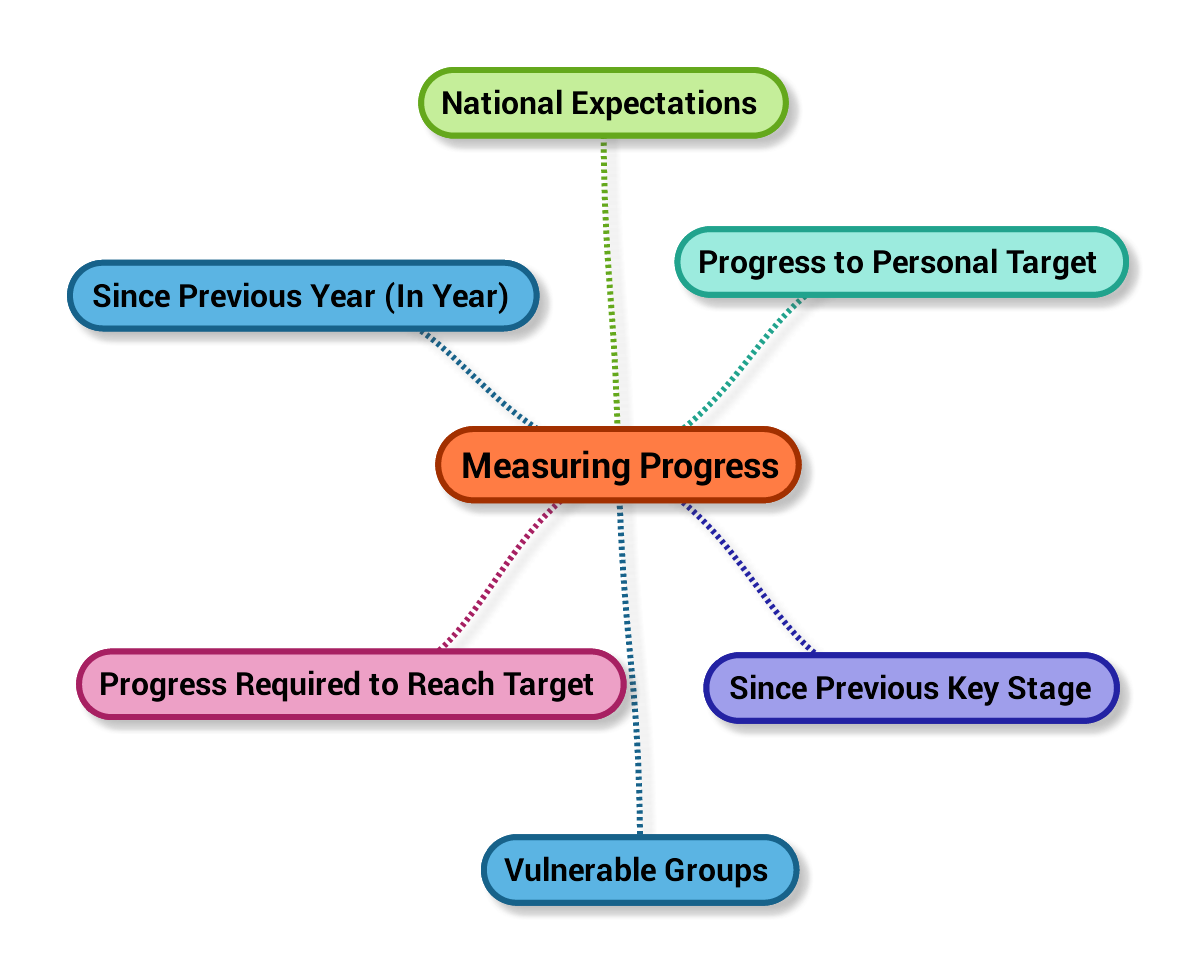 National Expectations

Since Previous Year (In Year)

Progress to Personal Target

Measuring Progress

Progress Required to Reach Target

Since Previous Key Stage

Vulnerable Groups